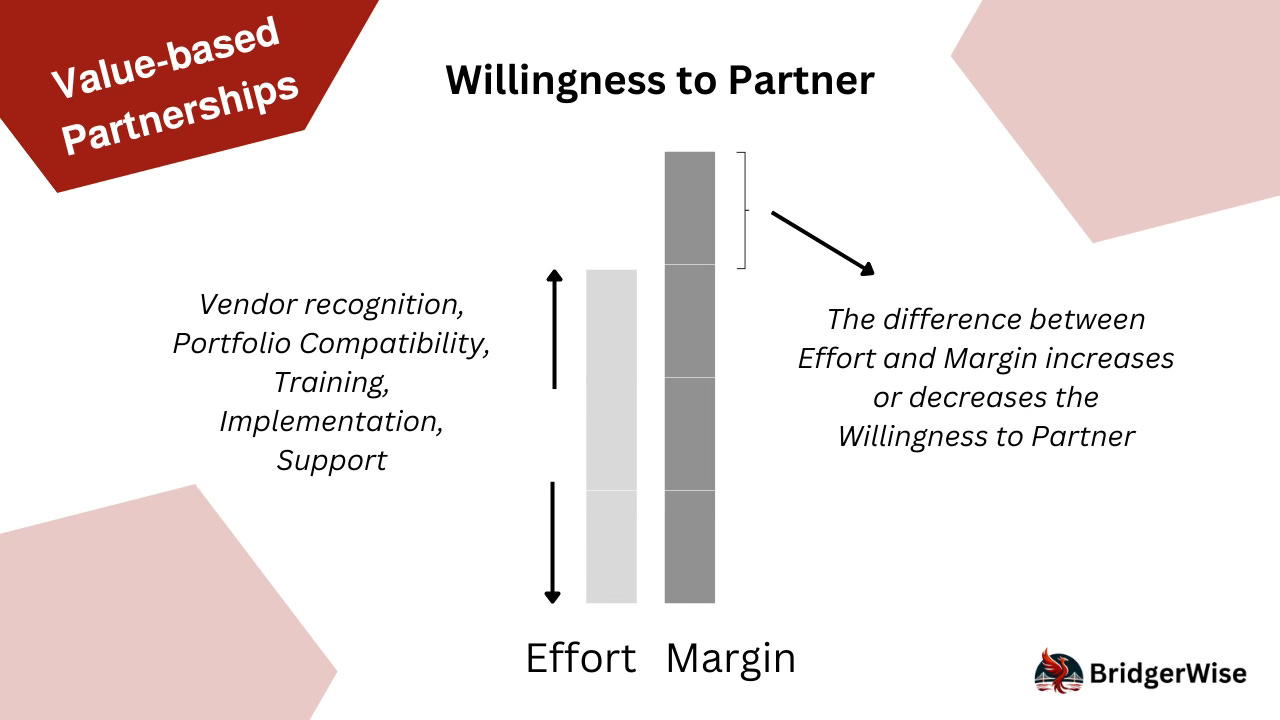 Value-based Partnerships

Willingness to Partner

Vendor recognition, Portfolio Compatibility, Training, Implementation, Support

The difference between Effort and Margin increases or decreases the Willingness to Partner

Effort Margin

BridgerWise